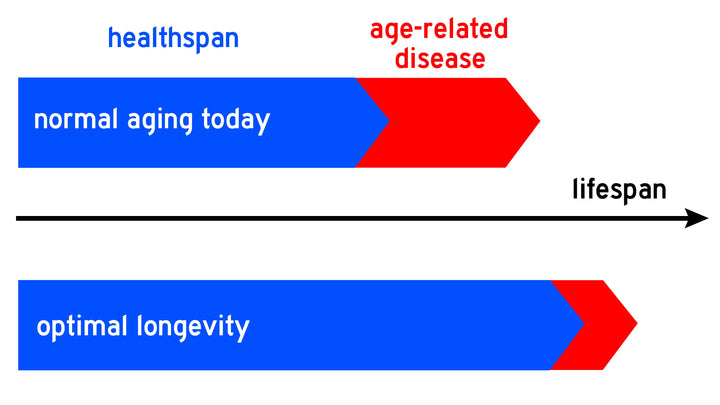 healthspan

age-related disease

normal aging today

lifespan

optimal longevity